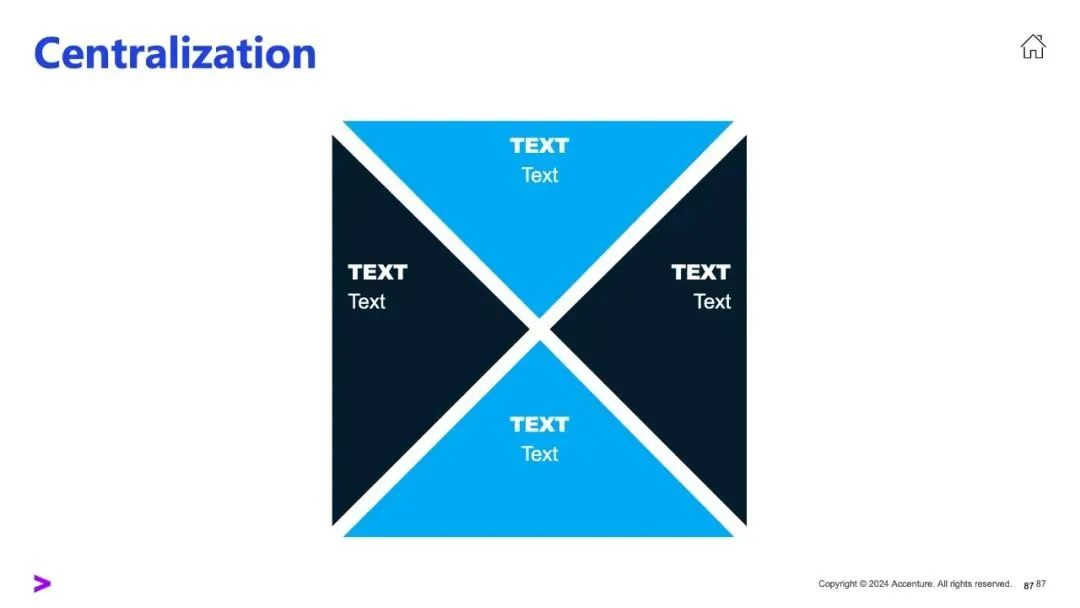 Centralization

TEXT
Text

TEXT
Text

TEXT
Text

TEXT
Text

Copyright © 2024 Accenture. All rights reserved. 87 87